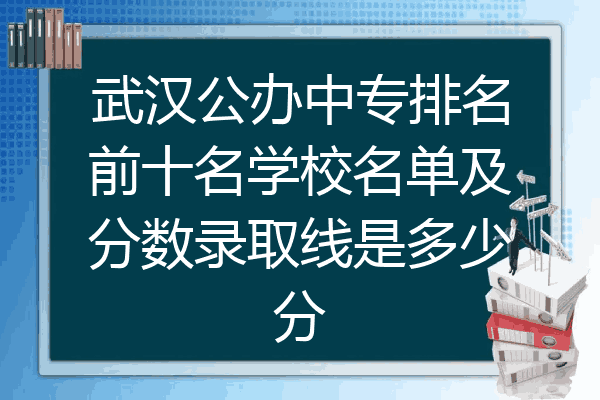 武汉公办中专排名前十名学校名单及分数录取线是多少分